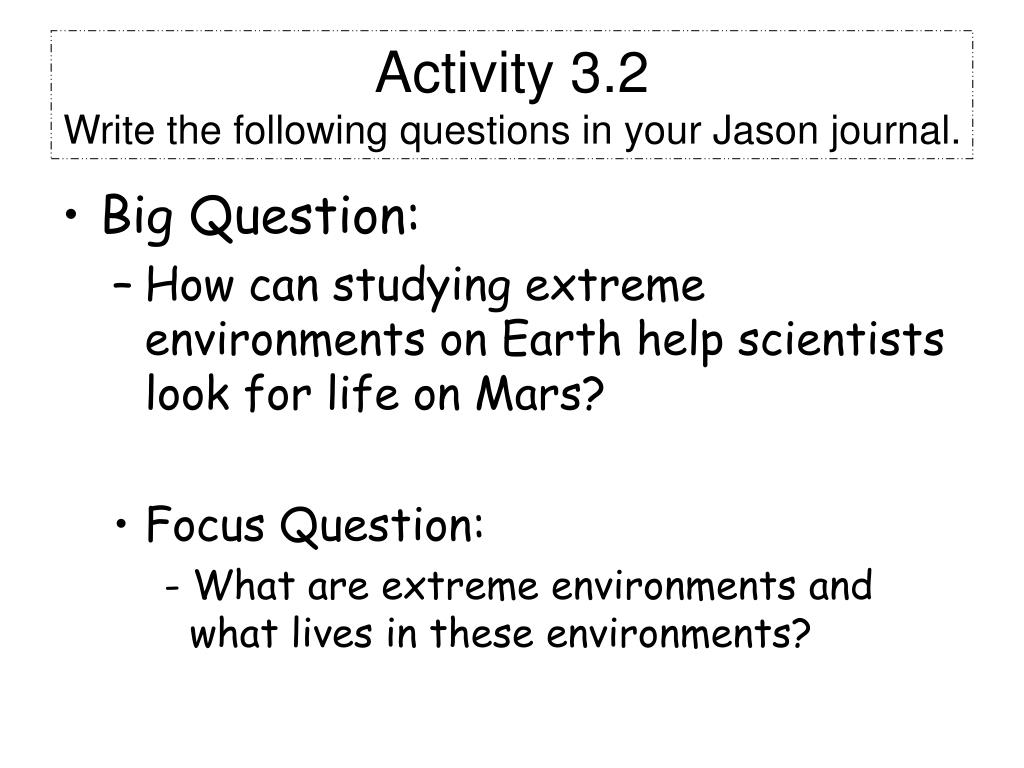 Activity 3.2
Write the following questions in your Jason journal.

• Big Question:
– How can studying extreme environments on Earth help scientists look for life on Mars?

• Focus Question:
- What are extreme environments and what lives in these environments?